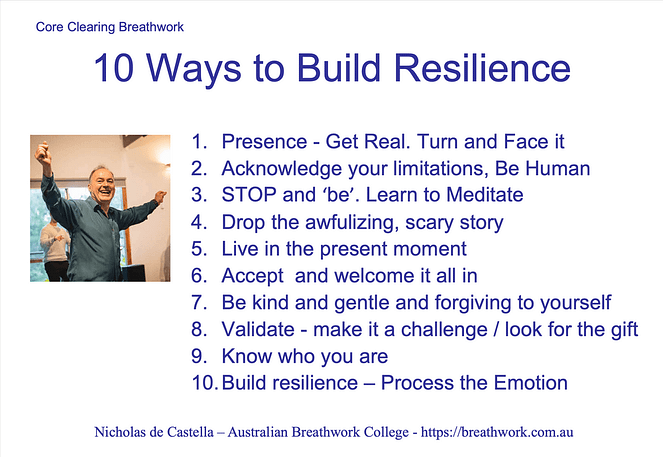 Core Clearing Breathwork

10 Ways to Build Resilience

1. Presence - Get Real. Turn and Face it
2. Acknowledge your limitations, Be Human
3. STOP and ‘be’. Learn to Meditate
4. Drop the awfulizing, scary story
5. Live in the present moment
6. Accept  and welcome it all in
7. Be kind and gentle and forgiving to yourself
8. Validate - make it a challenge / look for the gift
9. Know who you are
10. Build resilience – Process the Emotion

Nicholas de Castella – Australian Breathwork College - https://breathwork.com.au